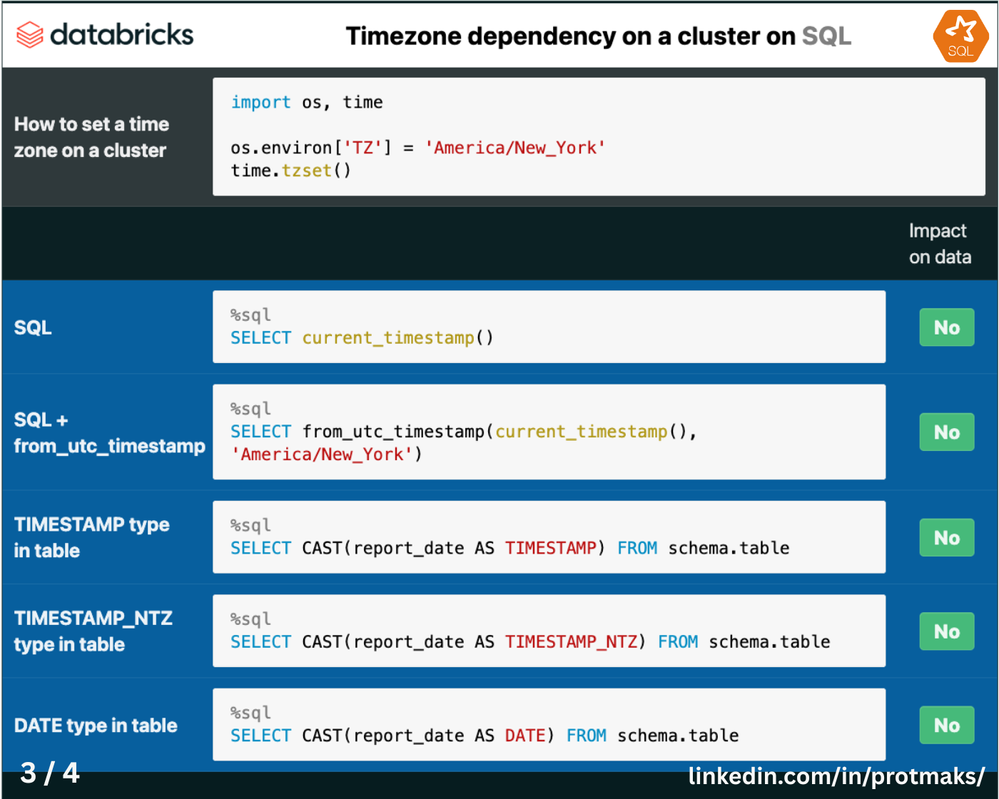 databricks

Timezone dependency on a cluster on SQL

SQL

How to set a time zone on a cluster

import os, time

os.environ['TZ'] = 'America/New_York'
time.tzset()

Impact on data

SQL

%sql
SELECT current_timestamp()

No

SQL + from_utc_timestamp

%sql
SELECT from_utc_timestamp(current_timestamp(), 'America/New_York')

No

TIMESTAMP type in table

%sql
SELECT CAST(report_date AS TIMESTAMP) FROM schema.table

No

TIMESTAMP_NTZ type in table

%sql
SELECT CAST(report_date AS TIMESTAMP_NTZ) FROM schema.table

No

DATE type in table

%sql
SELECT CAST(report_date AS DATE) FROM schema.table

No

3 / 4

linkedin.com/in/protmaks/